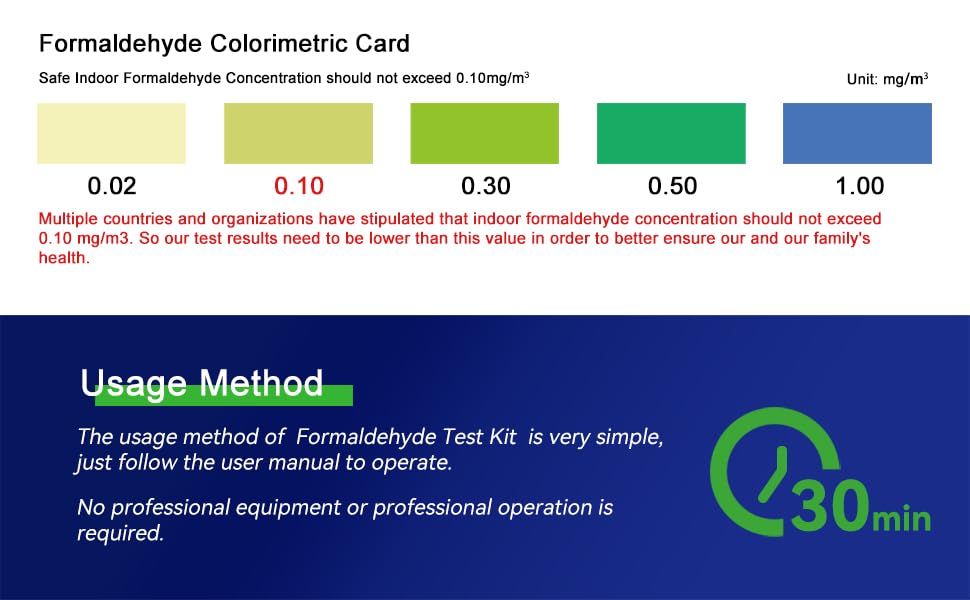 Formaldehyde Colorimetric Card

Safe Indoor Formaldehyde Concentration should not exceed 0.10mg/m$^3$

Unit: mg/m$^3$

0.02 0.10 0.30 0.50 1.00

Multiple countries and organizations have stipulated that indoor formaldehyde concentration should not exceed 0.10 mg/m3. So our test results need to be lower than this value in order to better ensure our and our family's health.

Usage Method

The usage method of Formaldehyde Test Kit is very simple, just follow the user manual to operate.

No professional equipment or professional operation is required.

30min